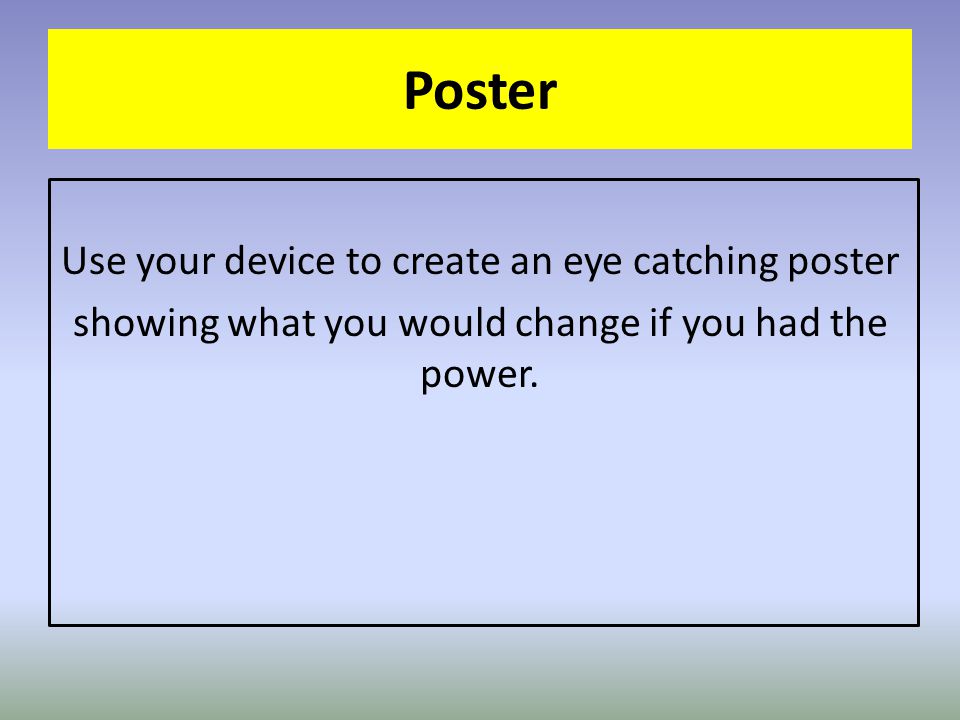 Poster

Use your device to create an eye catching poster showing what you would change if you had the power.